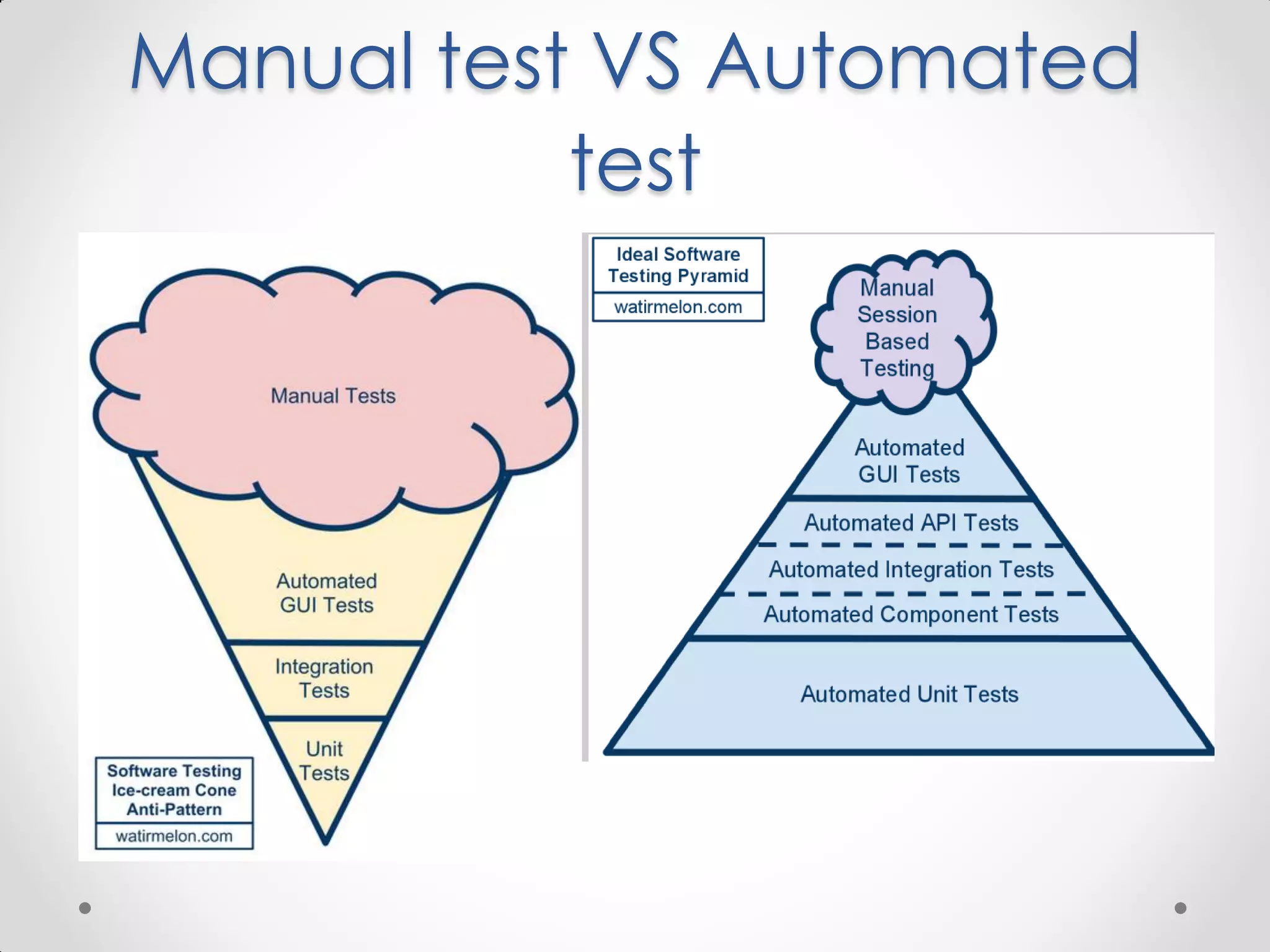 Manual test VS Automated test

Manual Tests

Automated GUI Tests

Integration Tests

Unit Tests

Software Testing Ice-cream Cone Anti-Pattern

watirmelon.com

Ideal Software Testing Pyramid

watirmelon.com

Manual Session Based Testing

Automated GUI Tests

Automated API Tests

Automated Integration Tests

Automated Component Tests

Automated Unit Tests